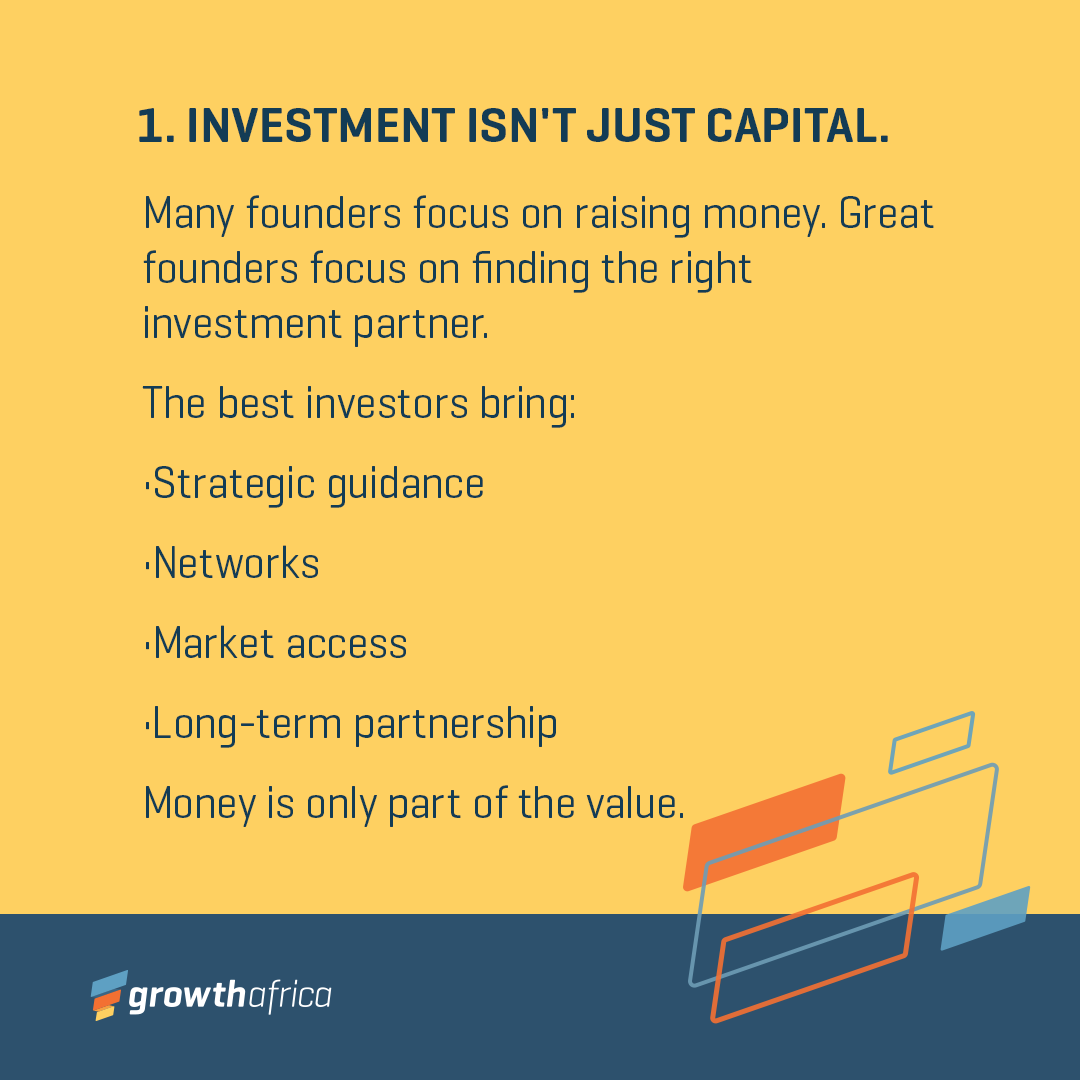 1. INVESTMENT ISN'T JUST CAPITAL.

Many founders focus on raising money. Great founders focus on finding the right investment partner.

The best investors bring:

·Strategic guidance

·Networks

·Market access

·Long-term partnership

Money is only part of the value.

growthafrica